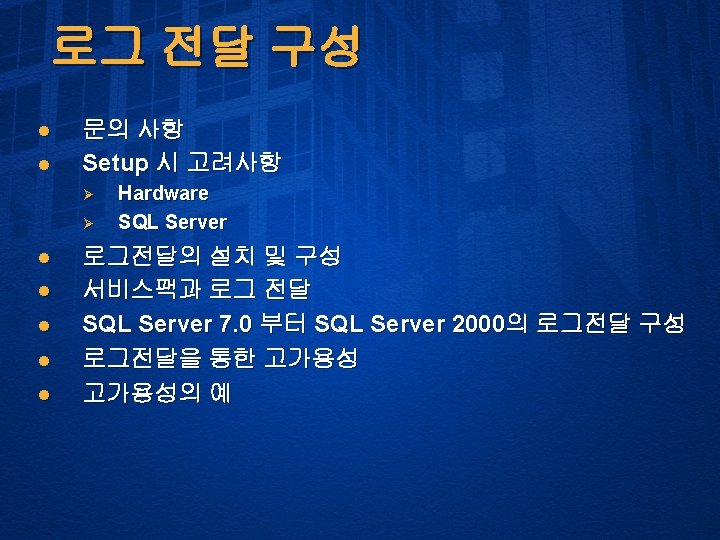 로그 전달 구성

- 문의 사항
- Setup 시 고려사항
  - Hardware
  - SQL Server
- 로그전달의 설치 및 구성
- 서비스팩과 로그 전달
- SQL Server 7.0 부터 SQL Server 2000의 로그전달 구성
- 로그전달을 통한 고가용성
- 고가용성의 예